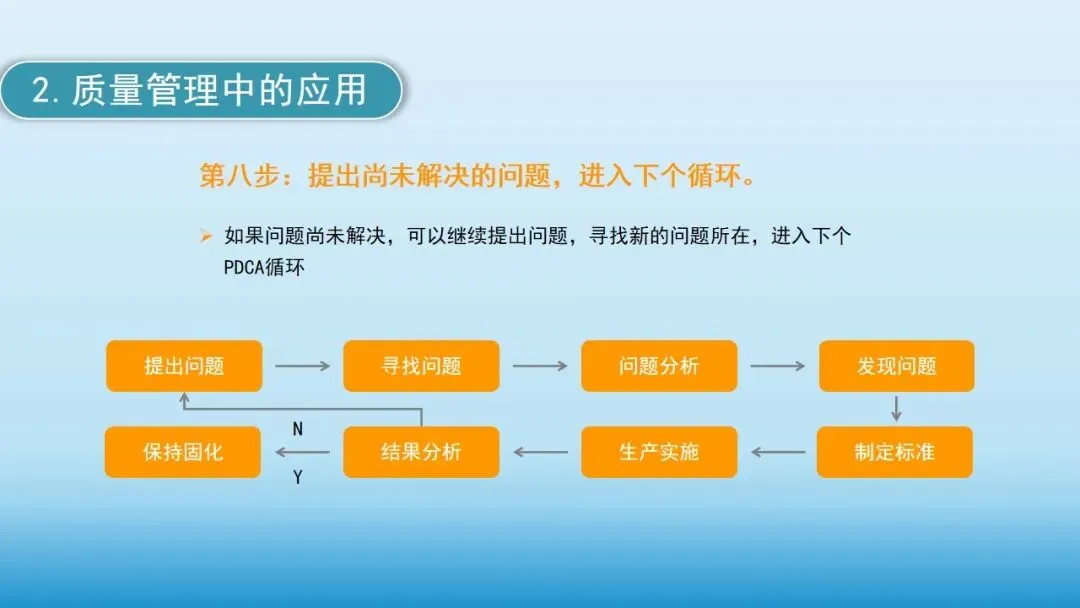 2. 质量管理中的应用

第八步：提出尚未解决的问题，进入下个循环。

➢ 如果问题尚未解决，可以继续提出问题，寻找新的问题所在，进入下个PDCA循环

提出问题

寻找问题

问题分析

发现问题

制定标准

生产实施

结果分析

N

Y

保持固化